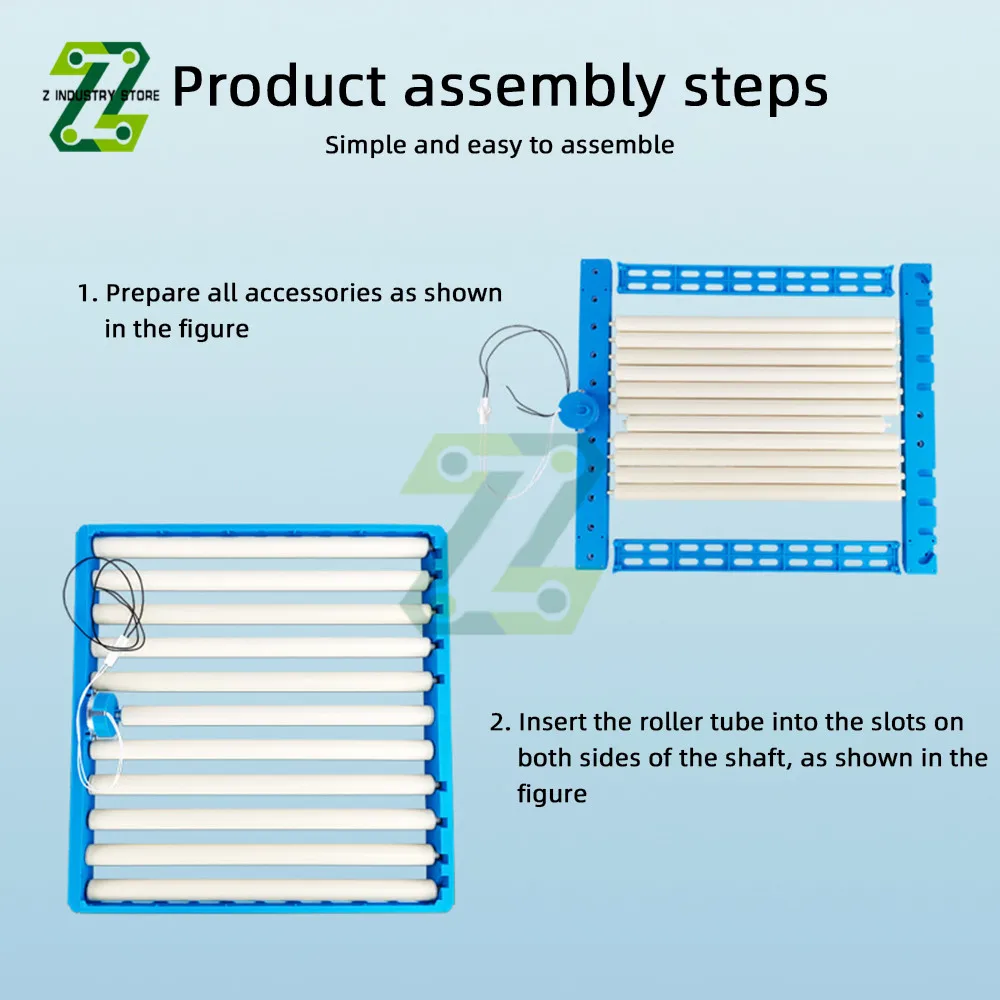 Z INDUSTRY STORE

Product assembly steps

Simple and easy to assemble

1. Prepare all accessories as shown in the figure

2. Insert the roller tube into the slots on both sides of the shaft, as shown in the figure